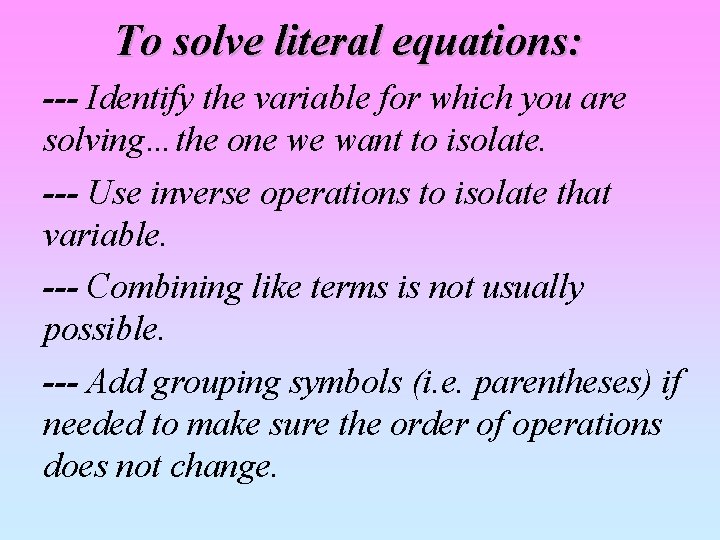 To solve literal equations:

--- Identify the variable for which you are solving…the one we want to isolate.

--- Use inverse operations to isolate that variable.

--- Combining like terms is not usually possible.

--- Add grouping symbols (i.e. parentheses) if needed to make sure the order of operations does not change.